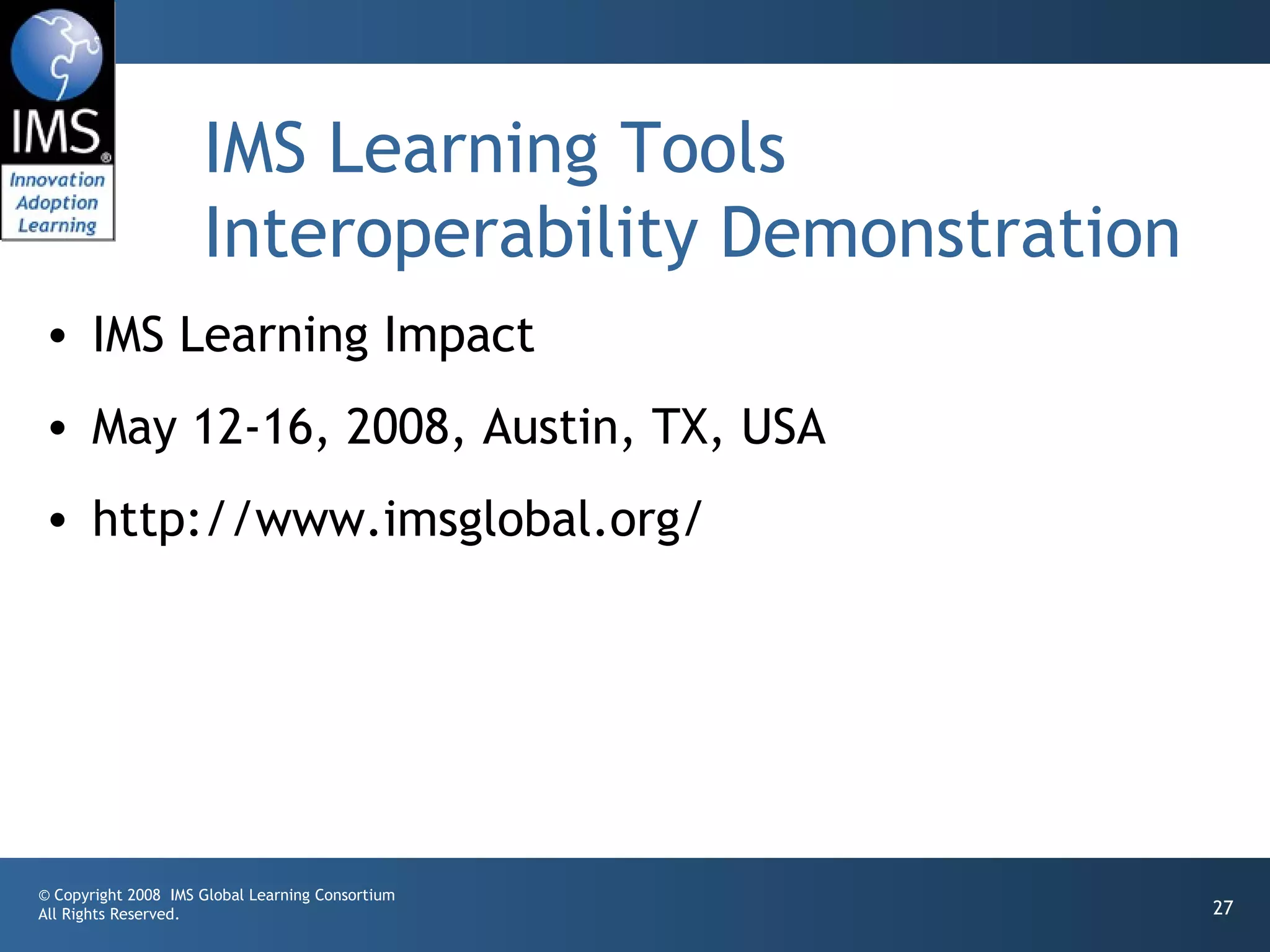 IMS®
Innovation
Adoption
Learning

IMS Learning Tools Interoperability Demonstration

• IMS Learning Impact
• May 12-16, 2008, Austin, TX, USA
• http://www.imsglobal.org/

© Copyright 2008 IMS Global Learning Consortium
All Rights Reserved.

27